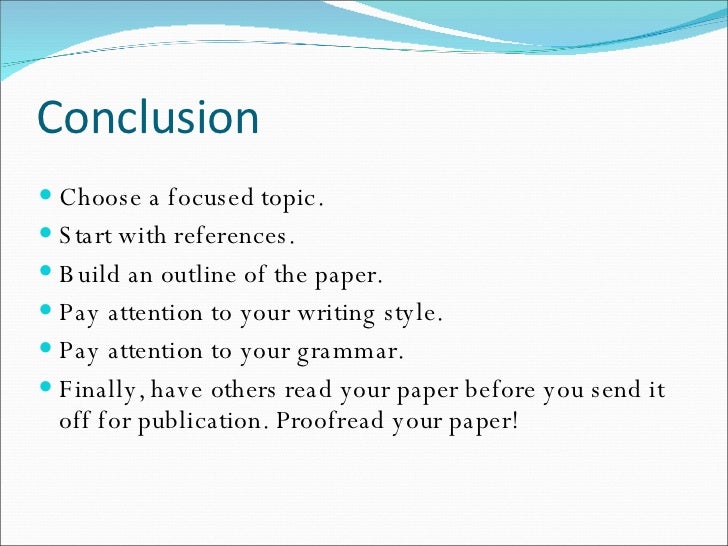 Conclusion

- Choose a focused topic.
- Start with references.
- Build an outline of the paper.
- Pay attention to your writing style.
- Pay attention to your grammar.
- Finally, have others read your paper before you send it off for publication. Proofread your paper!